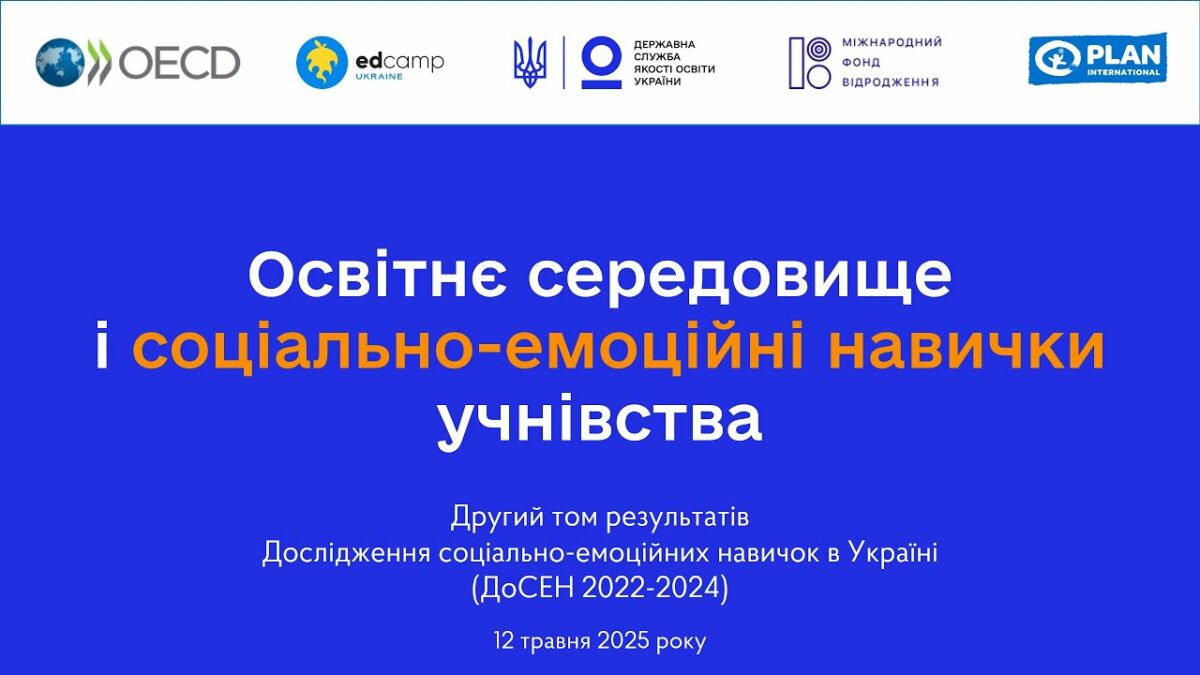 OECD

edcamp UKRAINE

ДЕРЖАВНА СЛУЖБА ЯКОСТІ ОСВІТИ УКРАЇНИ

МІЖНАРОДНИЙ ФОНД ВІДРОДЖЕННЯ

PLAN INTERNATIONAL

Освітнє середовище і соціально-емоційні навички учнівства

Другий том результатів
Дослідження соціально-емоційних навичок в Україні
(ДоСЕН 2022-2024)

12 травня 2025 року